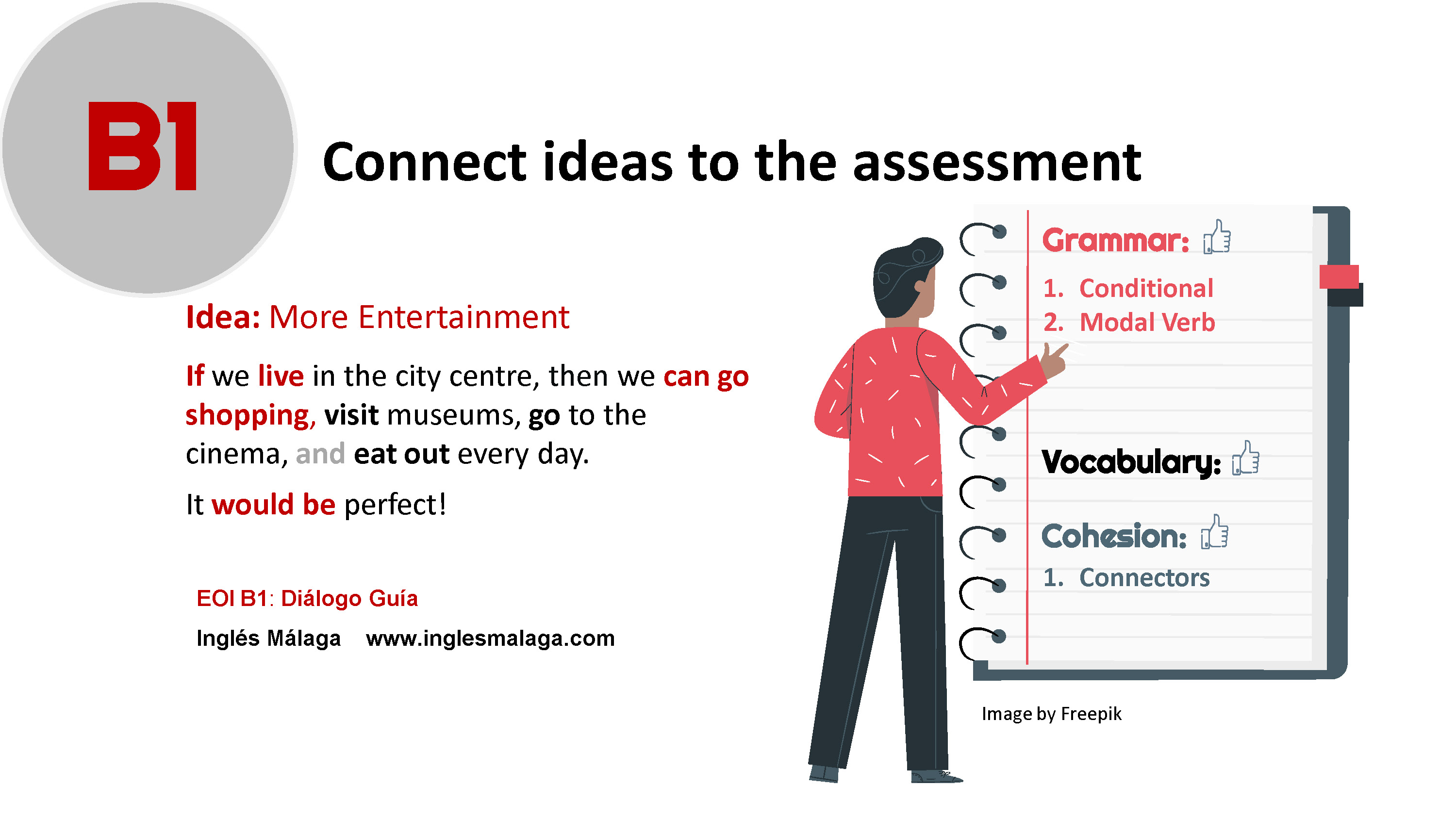 B1

Connect ideas to the assessment

Idea: More Entertainment

If we live in the city centre, then we can go shopping, visit museums, go to the cinema, and eat out every day.

It would be perfect!

EOI B1: Diálogo Guía

Inglés Málaga www.inglesmalaga.com

Grammar:

1. Conditional
2. Modal Verb

Vocabulary:

Cohesion:

1. Connectors

Image by Freepik